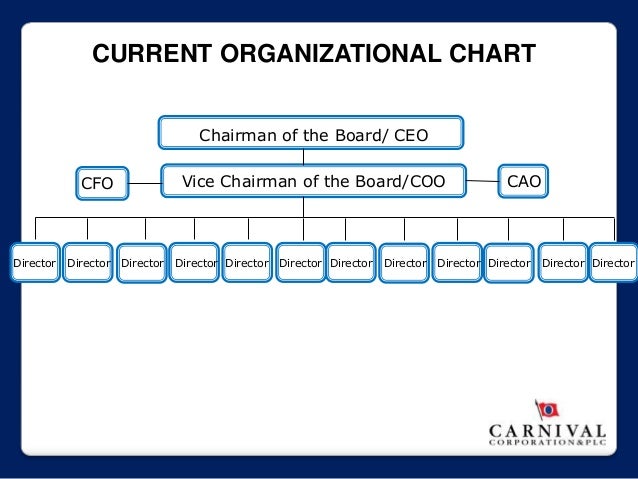 CURRENT ORGANIZATIONAL CHART

Chairman of the Board/ CEO

CFO

Vice Chairman of the Board/COO

CAO

Director Director Director Director Director Director Director Director Director Director Director Director

CARNIVAL
CORPORATION&PLC